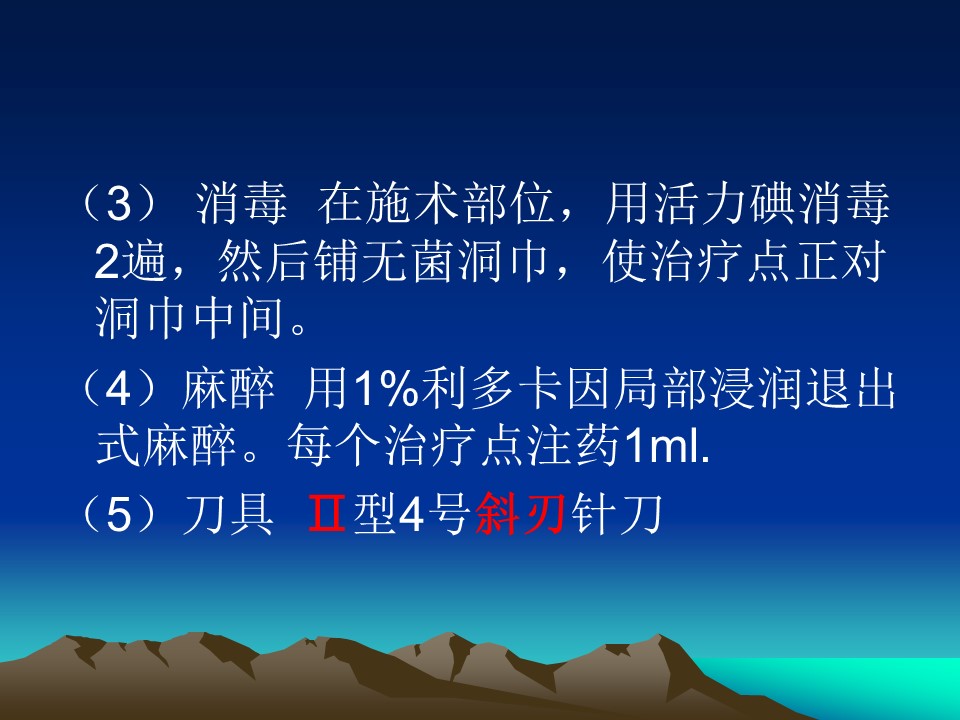 （3） 消毒 在施术部位，用活力碘消毒2遍，然后铺无菌洞巾，使治疗点正对洞巾中间。

（4）麻醉 用1%利多卡因局部浸润退出式麻醉。每个治疗点注药1ml.

（5）刀具 Ⅱ型4号斜刃针刀